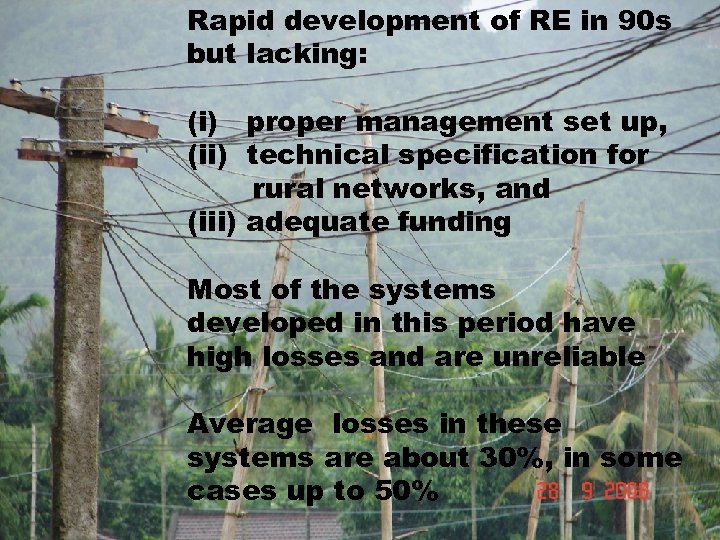 Rapid development of RE in 90s but lacking:

(i) proper management set up,
(ii) technical specification for rural networks, and
(iii) adequate funding

Most of the systems developed in this period have high losses and are unreliable

Average losses in these systems are about 30%, in some cases up to 50%

28 9 2006